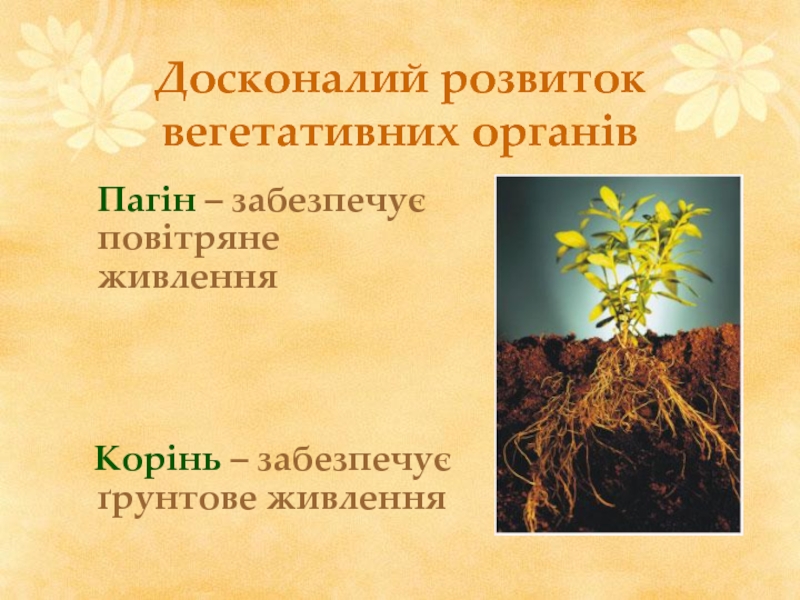 Досконалий розвиток вегетативних органів

Пагін – забезпечує повітряне живлення

Корінь – забезпечує ґрунтове живлення